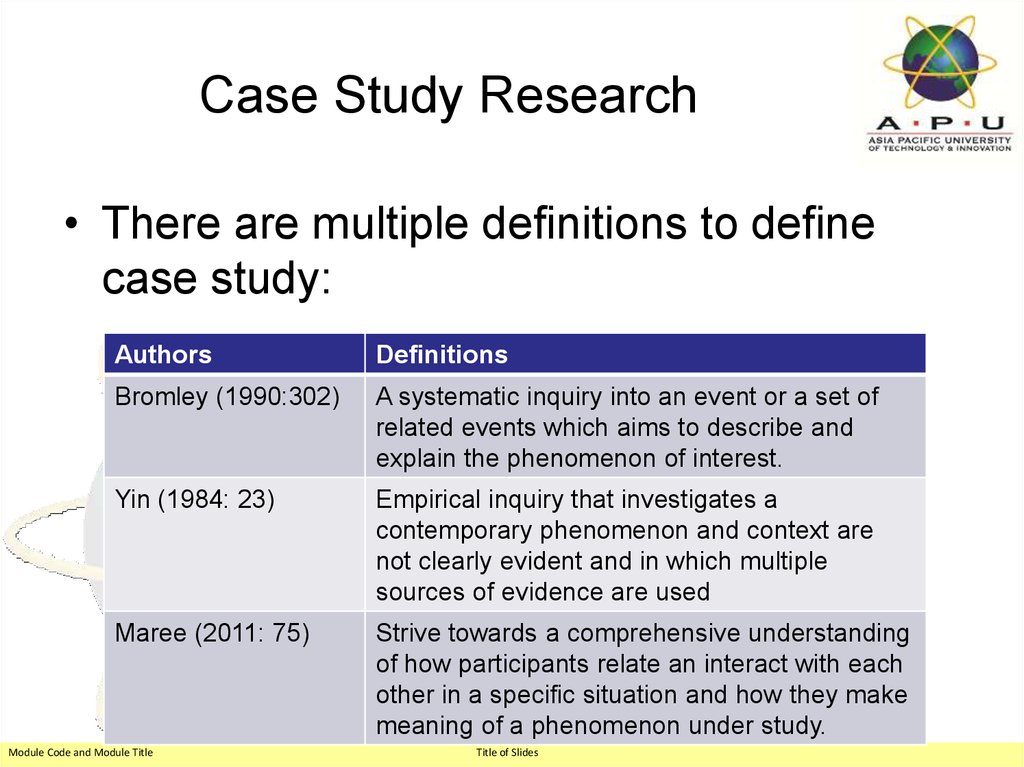 Case Study Research

A · P · U
ASIA PACIFIC UNIVERSITY
OF TECHNOLOGY & INNOVATION

• There are multiple definitions to define case study:

| Authors | Definitions |
|---|---|
| Bromley (1990:302) | A systematic inquiry into an event or a set of related events which aims to describe and explain the phenomenon of interest. |
| Yin (1984: 23) | Empirical inquiry that investigates a contemporary phenomenon and context are not clearly evident and in which multiple sources of evidence are used |
| Maree (2011: 75) | Strive towards a comprehensive understanding of how participants relate an interact with each other in a specific situation and how they make meaning of a phenomenon under study. |

Module Code and Module Title

Title of Slides